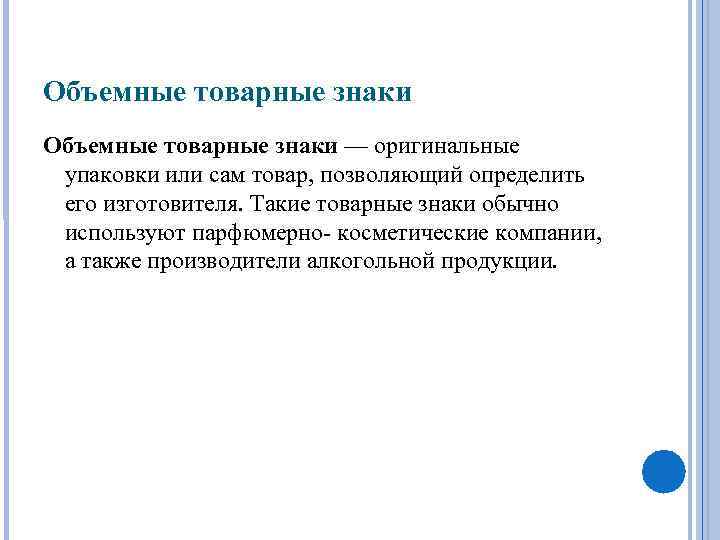 Объемные товарные знаки

Объемные товарные знаки — оригинальные упаковки или сам товар, позволяющий определить его изготовителя. Такие товарные знаки обычно используют парфюмерно- косметические компании, а также производители алкогольной продукции.